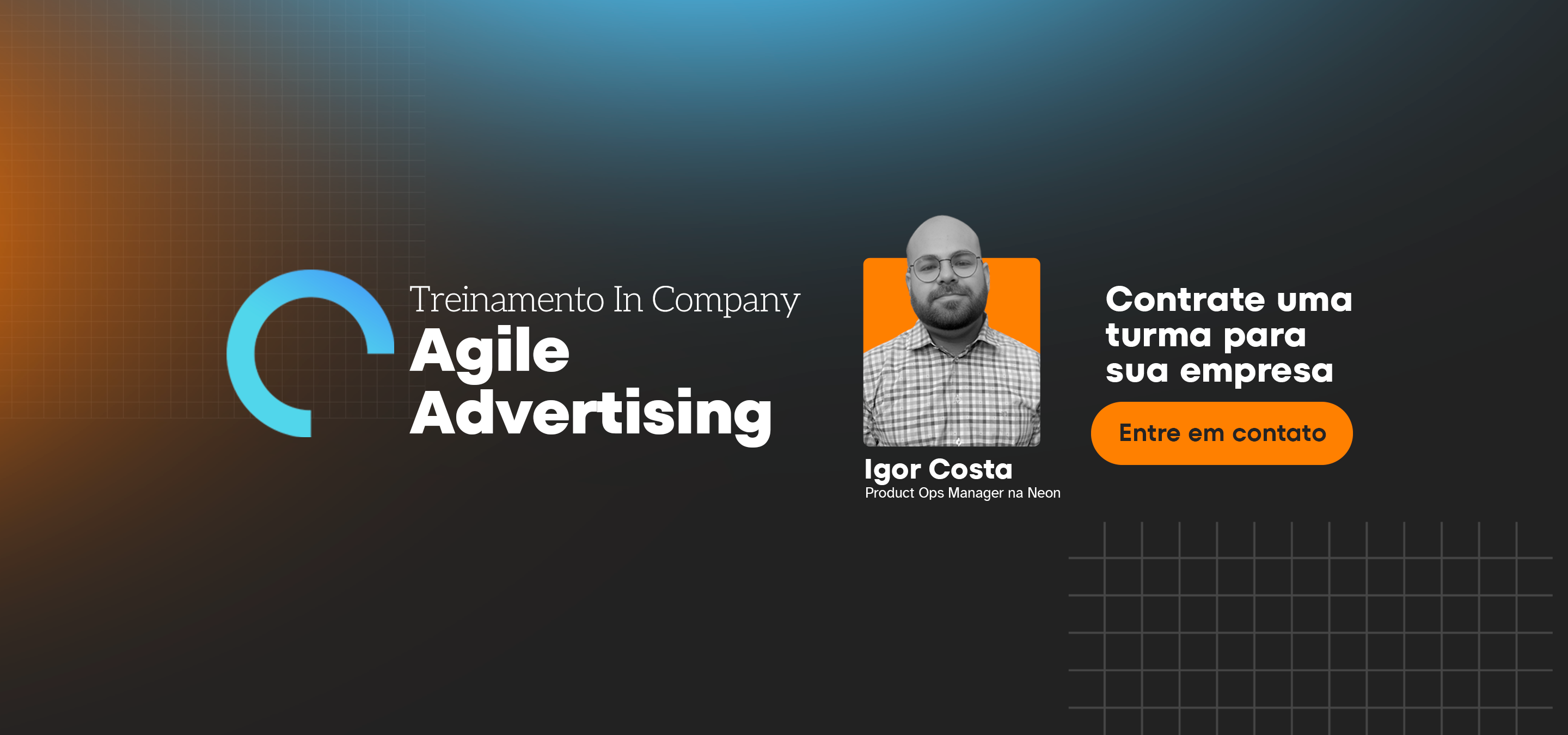 Treinamento In Company
Agile Advertising

Igor Costa
Product Ops Manager na Neon

Contrate uma turma para sua empresa

Entre em contato